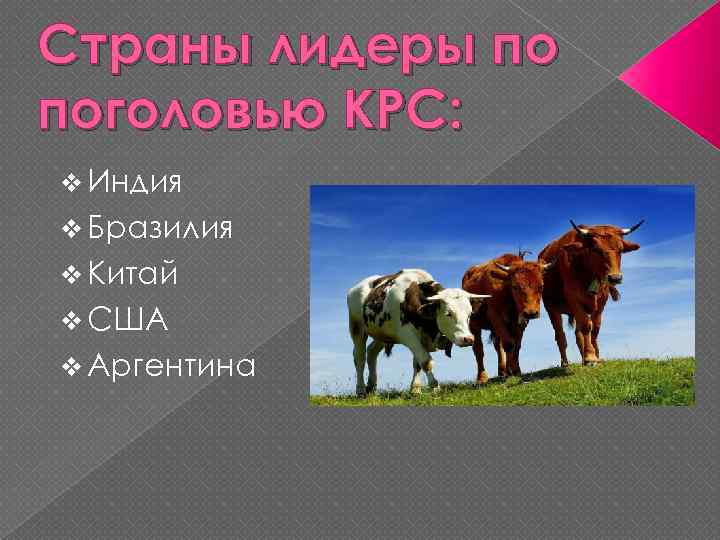 Страны лидеры по поголовью КРС:

❖ Индия
❖ Бразилия
❖ Китай
❖ США
❖ Аргентина